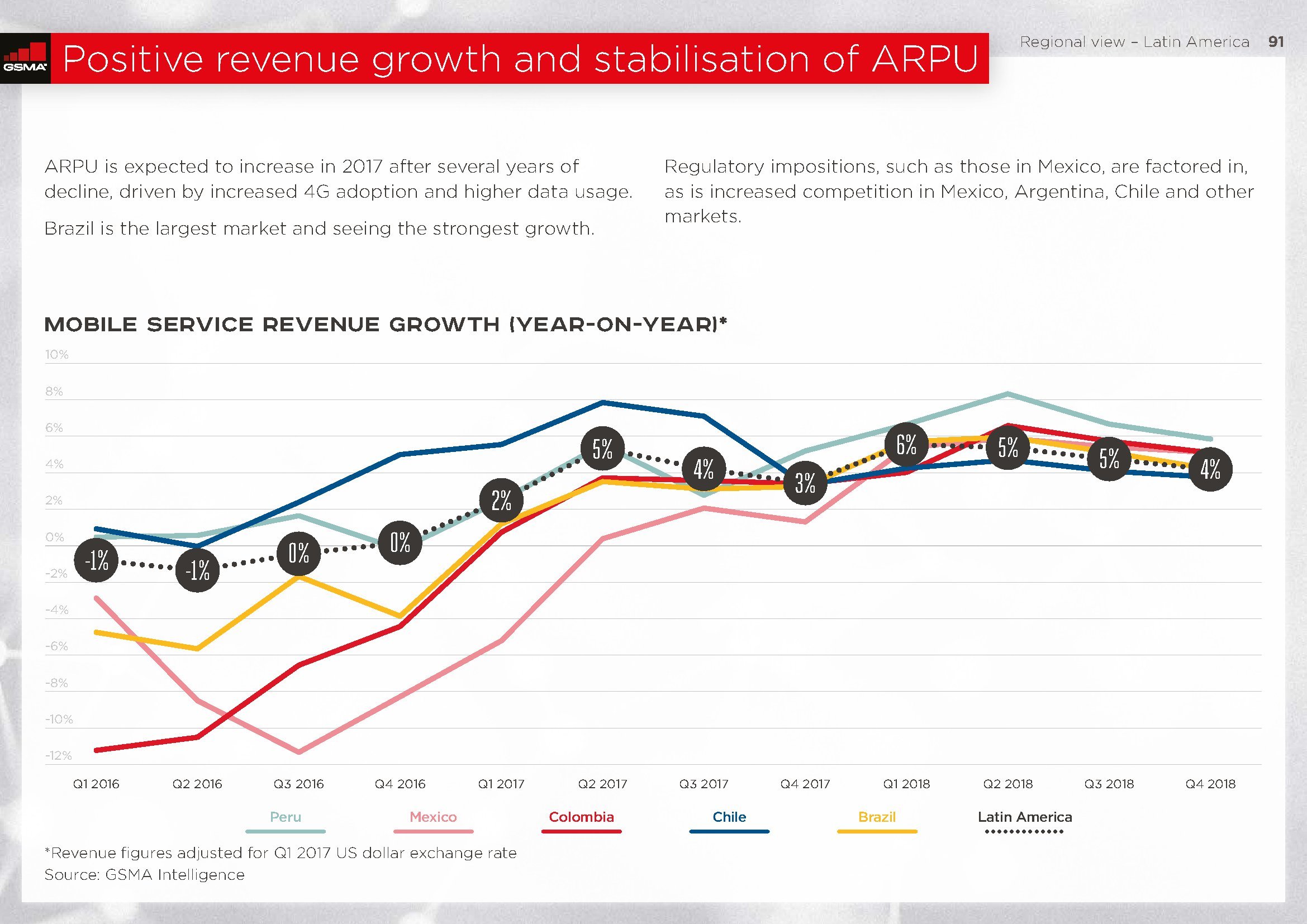 GSMA

Positive revenue growth and stabilisation of ARPU

Regional view – Latin America 91

ARPU is expected to increase in 2017 after several years of decline, driven by increased 4G adoption and higher data usage.

Brazil is the largest market and seeing the strongest growth.

Regulatory impositions, such as those in Mexico, are factored in, as is increased competition in Mexico, Argentina, Chile and other markets.

MOBILE SERVICE REVENUE GROWTH (YEAR-ON-YEAR)*

10%
8%
6%
4%
2%
0%
-2%
-4%
-6%
-8%
-10%
-12%

-1% -1% 0% 0% 2% 5% 4% 3% 6% 5% 5% 4%

Q1 2016 Q2 2016 Q3 2016 Q4 2016 Q1 2017 Q2 2017 Q3 2017 Q4 2017 Q1 2018 Q2 2018 Q3 2018 Q4 2018

Peru Mexico Colombia Chile Brazil Latin America

*Revenue figures adjusted for Q1 2017 US dollar exchange rate
Source: GSMA Intelligence